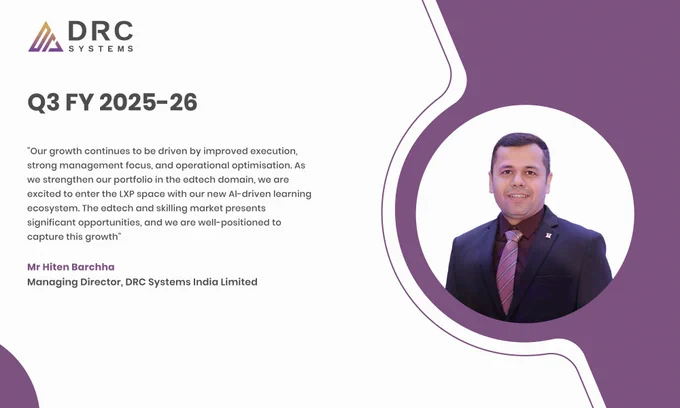 DRC SYSTEMS

Q3 FY 2025-26

"Our growth continues to be driven by improved execution, strong management focus, and operational optimisation. As we strengthen our portfolio in the edtech domain, we are excited to enter the LXP space with our new AI-driven learning ecosystem. The edtech and skilling market presents significant opportunities, and we are well-positioned to capture this growth"

Mr Hiten Barchha
Managing Director, DRC Systems India Limited